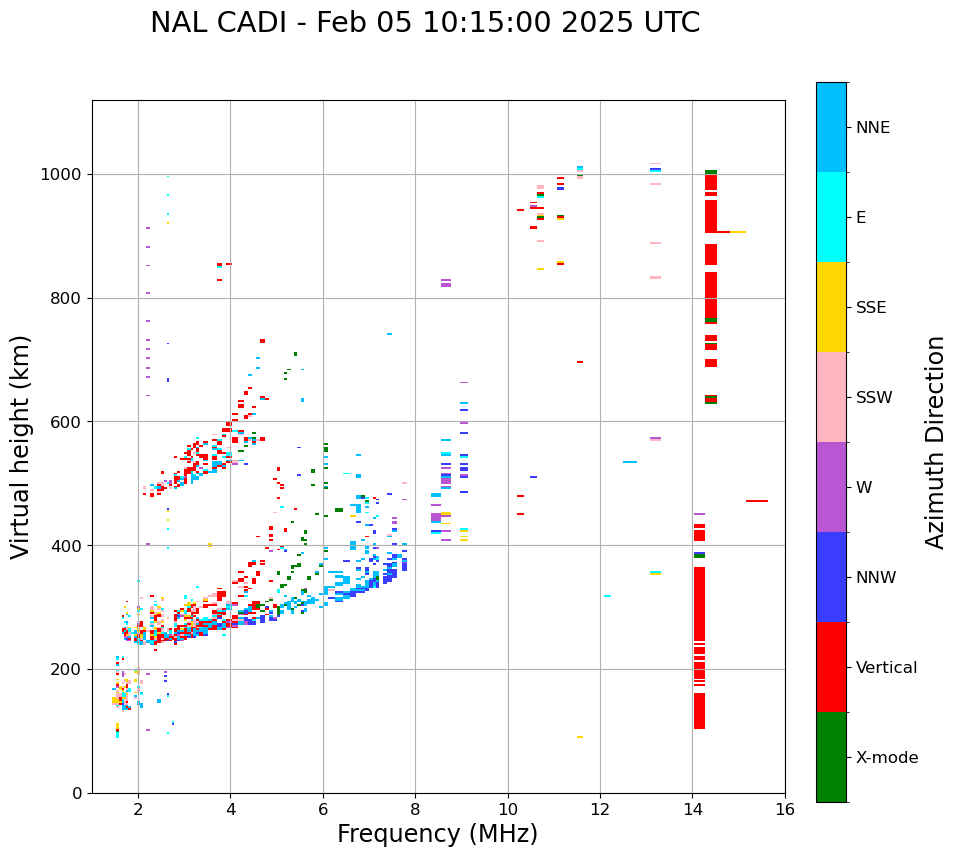 NAL CADI - Feb 05 10:15:00 2025 UTC

Virtual height (km)

1000
800
600
400
200
0

2
4
6
8
10
12
14
16

Frequency (MHz)

NNE
E
SSE
SSW
W
NNW
Vertical
X-mode

Azimuth Direction